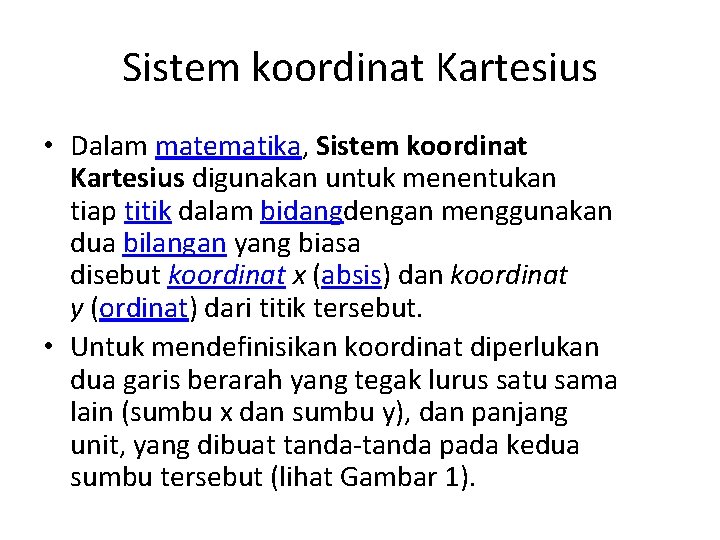 Sistem koordinat Kartesius

• Dalam matematika, Sistem koordinat Kartesius digunakan untuk menentukan tiap titik dalam bidangdengan menggunakan dua bilangan yang biasa disebut koordinat x (absis) dan koordinat y (ordinat) dari titik tersebut.
• Untuk mendefinisikan koordinat diperlukan dua garis berarah yang tegak lurus satu sama lain (sumbu x dan sumbu y), dan panjang unit, yang dibuat tanda-tanda pada kedua sumbu tersebut (lihat Gambar 1).